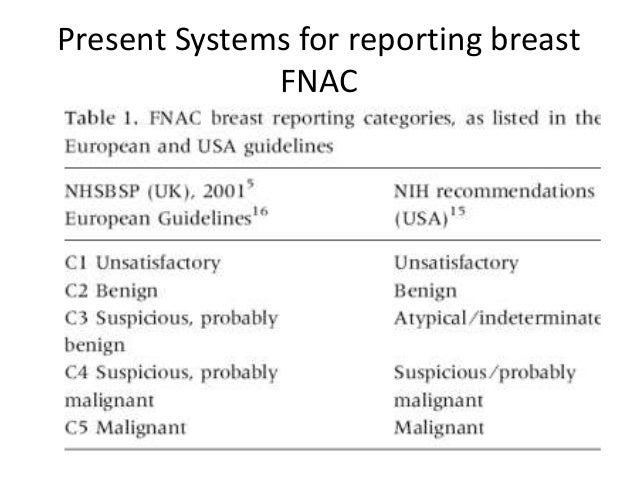 Present Systems for reporting breast FNAC

Table 1. FNAC breast reporting categories, as listed in the European and USA guidelines

| NHSBSP (UK), 2001$^5$ European Guidelines$^{16}$ | NIH recommendations (USA)$^{15}$ |
|---|---|
| C1 Unsatisfactory | Unsatisfactory |
| C2 Benign | Benign |
| C3 Suspicious, probably benign | Atypical/indeterminate |
| C4 Suspicious, probably malignant | Suspicious/probably malignant |
| C5 Malignant | Malignant |